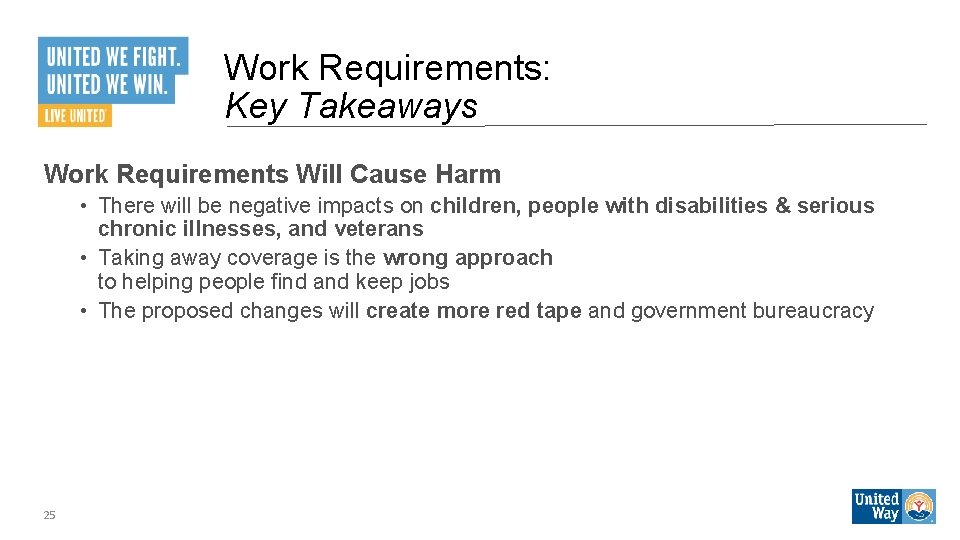 UNITED WE FIGHT.
UNITED WE WIN.
LIVE UNITED

Work Requirements:
Key Takeaways

Work Requirements Will Cause Harm

• There will be negative impacts on children, people with disabilities & serious chronic illnesses, and veterans
• Taking away coverage is the wrong approach to helping people find and keep jobs
• The proposed changes will create more red tape and government bureaucracy

25

United Way